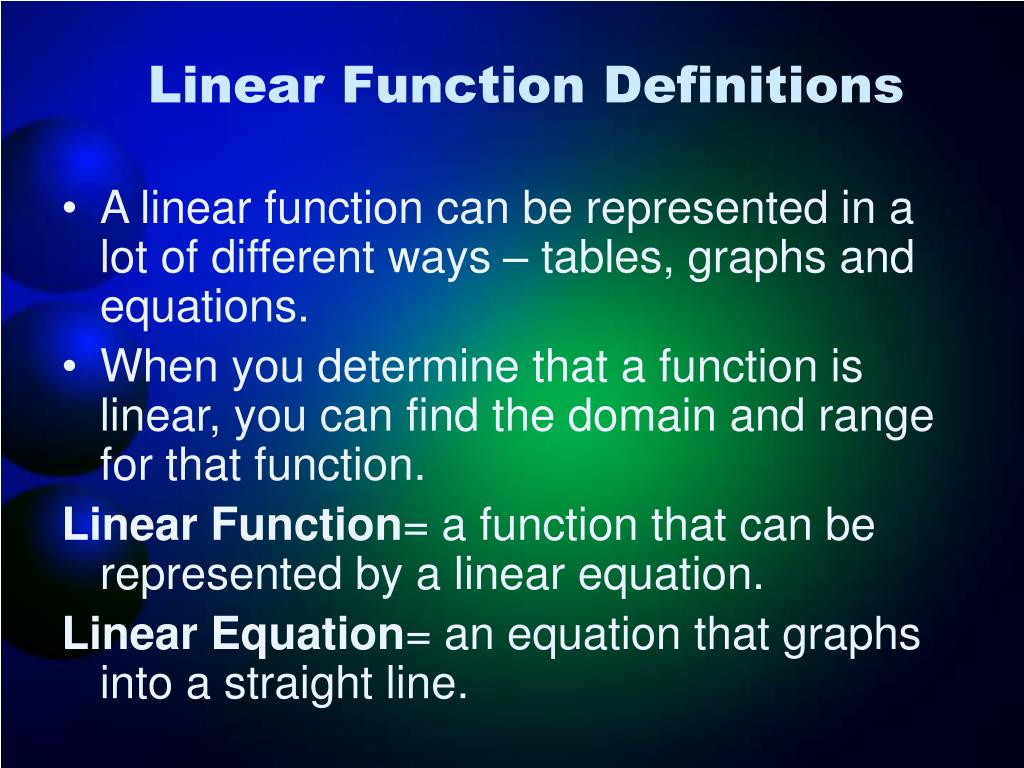 Linear Function Definitions

• A linear function can be represented in a lot of different ways – tables, graphs and equations.
• When you determine that a function is linear, you can find the domain and range for that function.

Linear Function= a function that can be represented by a linear equation.

Linear Equation= an equation that graphs into a straight line.